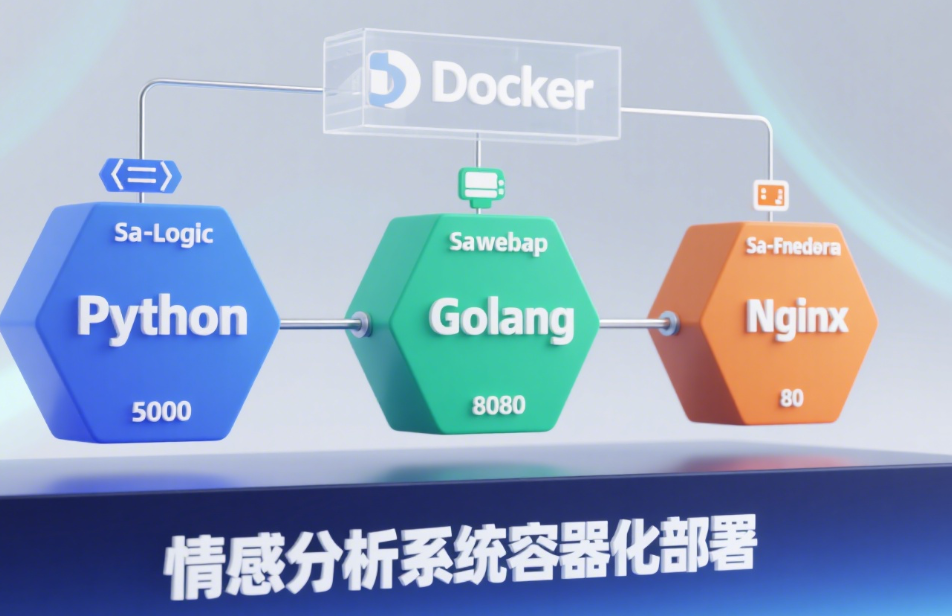 Docker

Sa-Logic
Python
5000

Sawebap
Golang
8080

Sa-Fnedera
Nginx
80

情感分析系统容器化部署